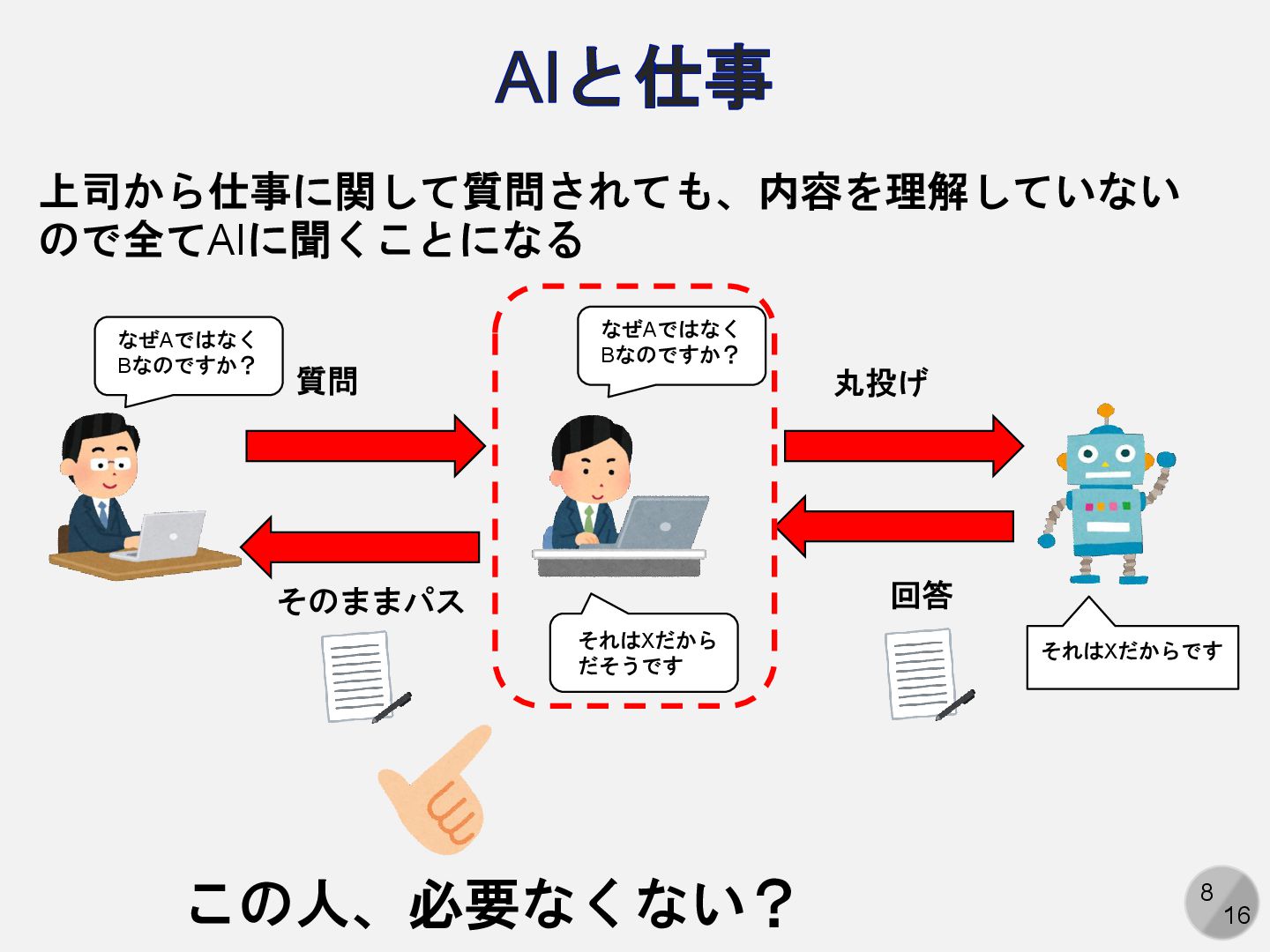 AIと仕事

上司から仕事に関して質問されても、内容を理解していないので全てAIに聞くことになる

なぜAではなくBなのですか？

質問

なぜAではなくBなのですか？

丸投げ

そのままパス

それはXだからだそうです

回答

それはXだからです

この人、必要なくない？

8
16